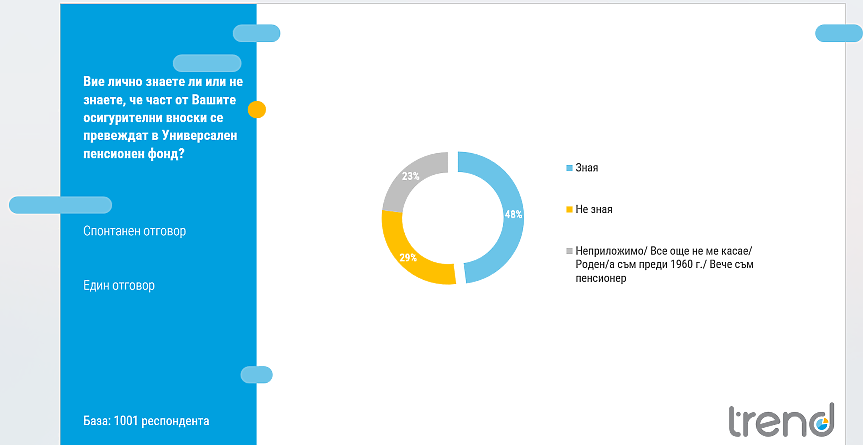 Вие лично знаете ли или не знаете, че част от Вашите осигурителни вноски се превеждат в Универсален пенсионен фонд?

Спонтанен отговор

Един отговор

База: 1001 респондента

23%

48%

29%

Зная

Не зная

Неприложимо/ Все още не ме касае/ Роден/а съм преди 1960 г./ Вече съм пенсионер

trend